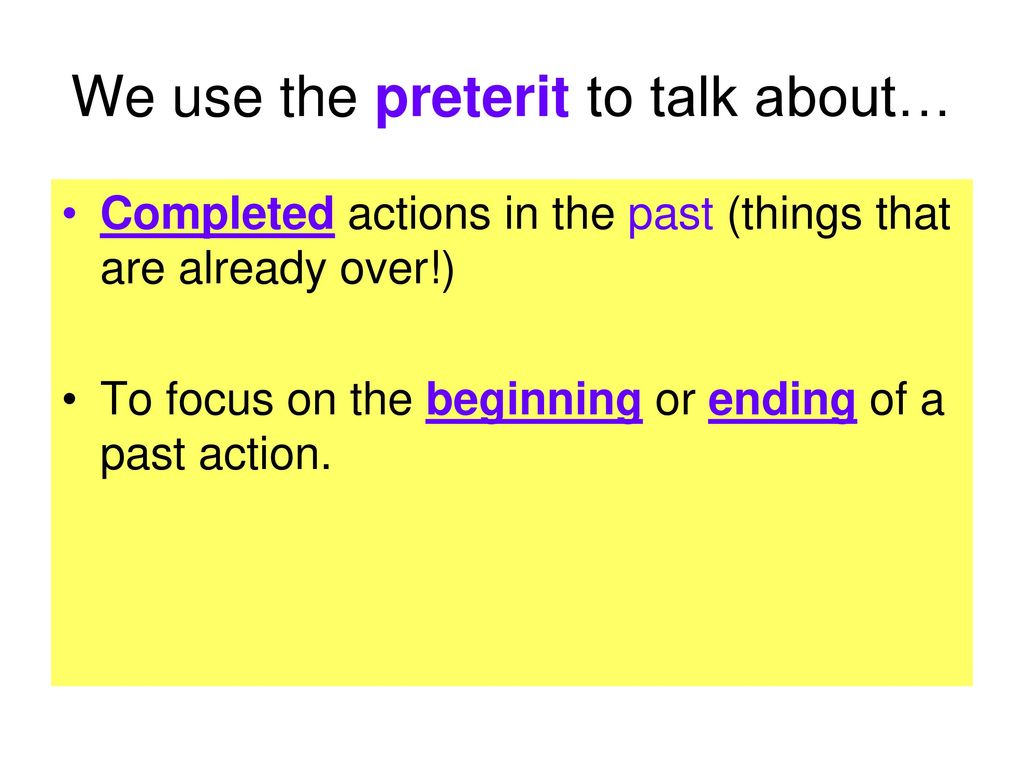 We use the preterit to talk about…

• Completed actions in the past (things that are already over!)

• To focus on the beginning or ending of a past action.